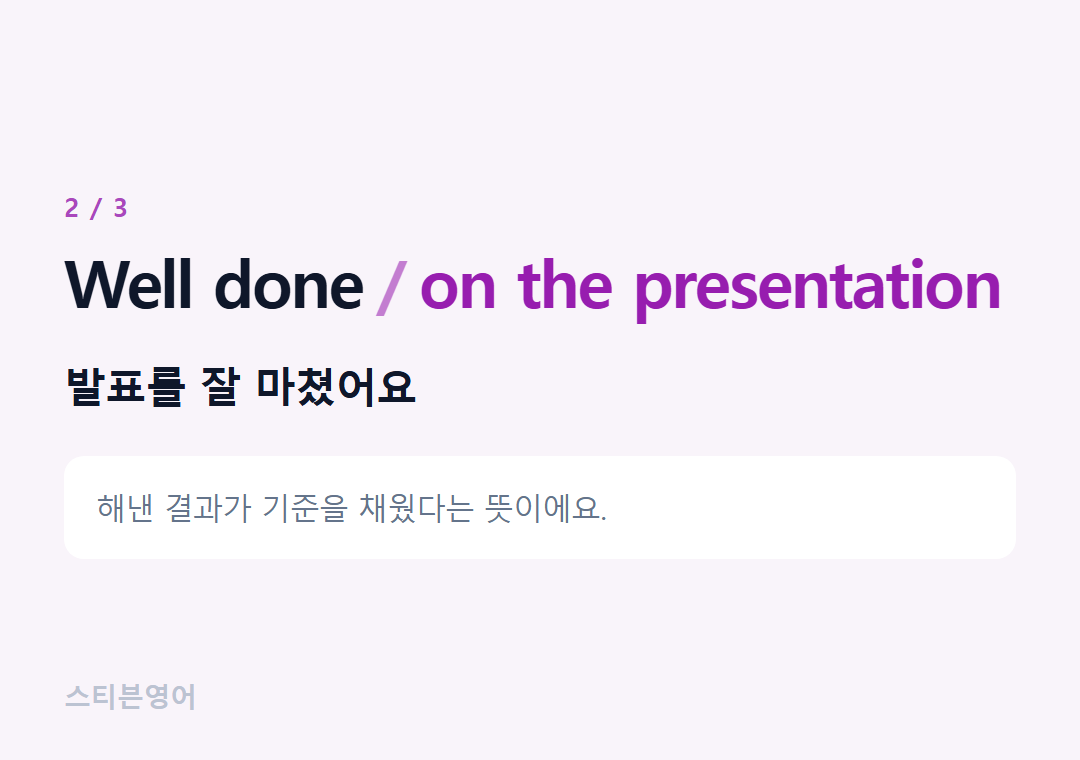 2 / 3

Well done / on the presentation

발표를 잘 마쳤어요

해낸 결과가 기준을 채웠다는 뜻이에요.

스티븐영어